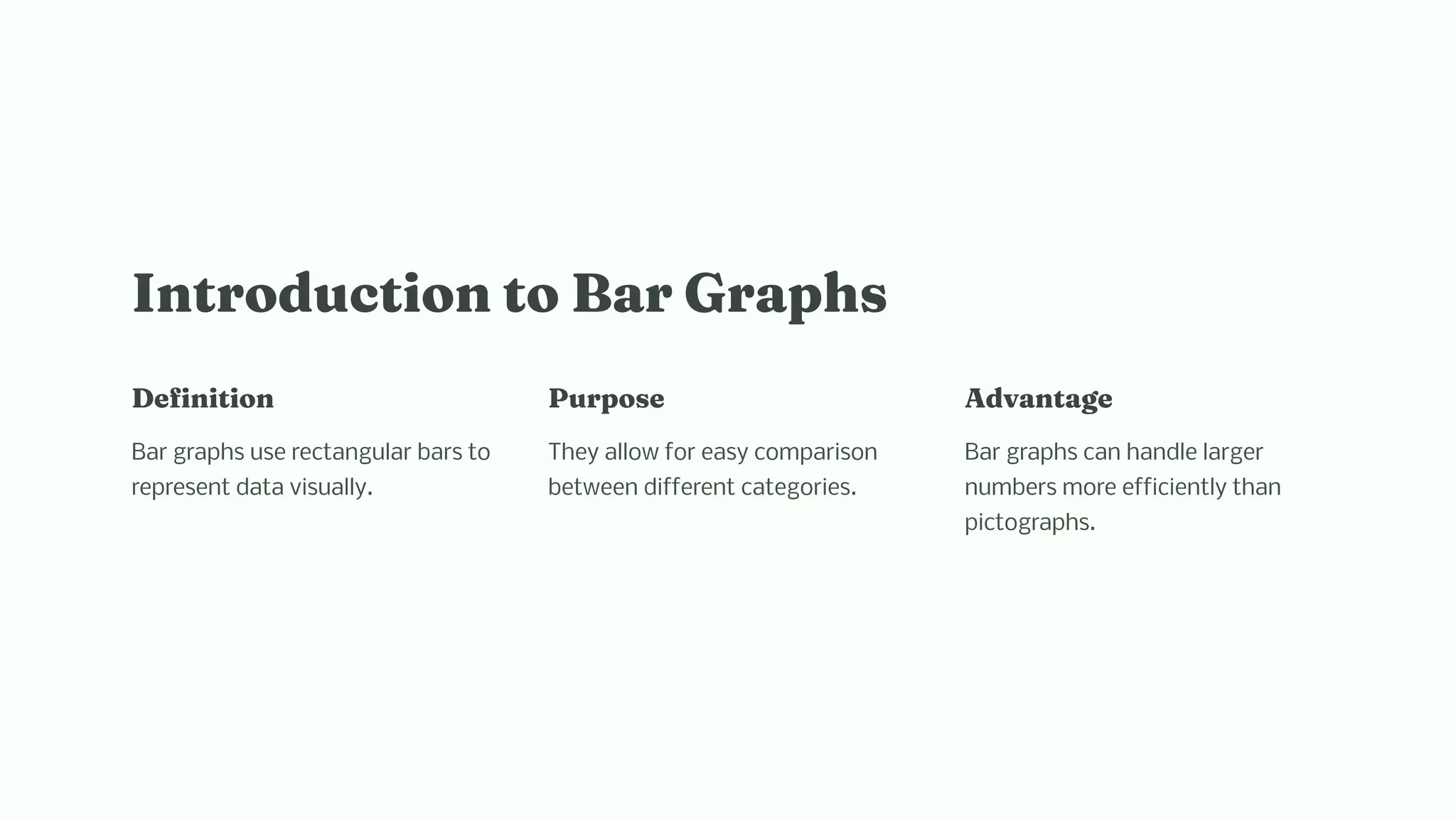 Introduction to Bar Graphs

Definition

Bar graphs use rectangular bars to represent data visually.

Purpose

They allow for easy comparison between different categories.

Advantage

Bar graphs can handle larger numbers more efficiently than pictographs.